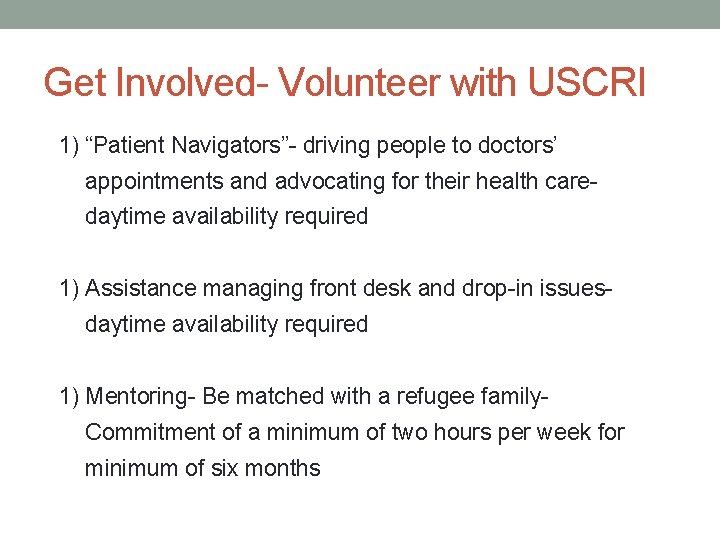 Get Involved- Volunteer with USCRI

1) “Patient Navigators”- driving people to doctors’ appointments and advocating for their health care- daytime availability required

1) Assistance managing front desk and drop-in issues- daytime availability required

1) Mentoring- Be matched with a refugee family- Commitment of a minimum of two hours per week for minimum of six months